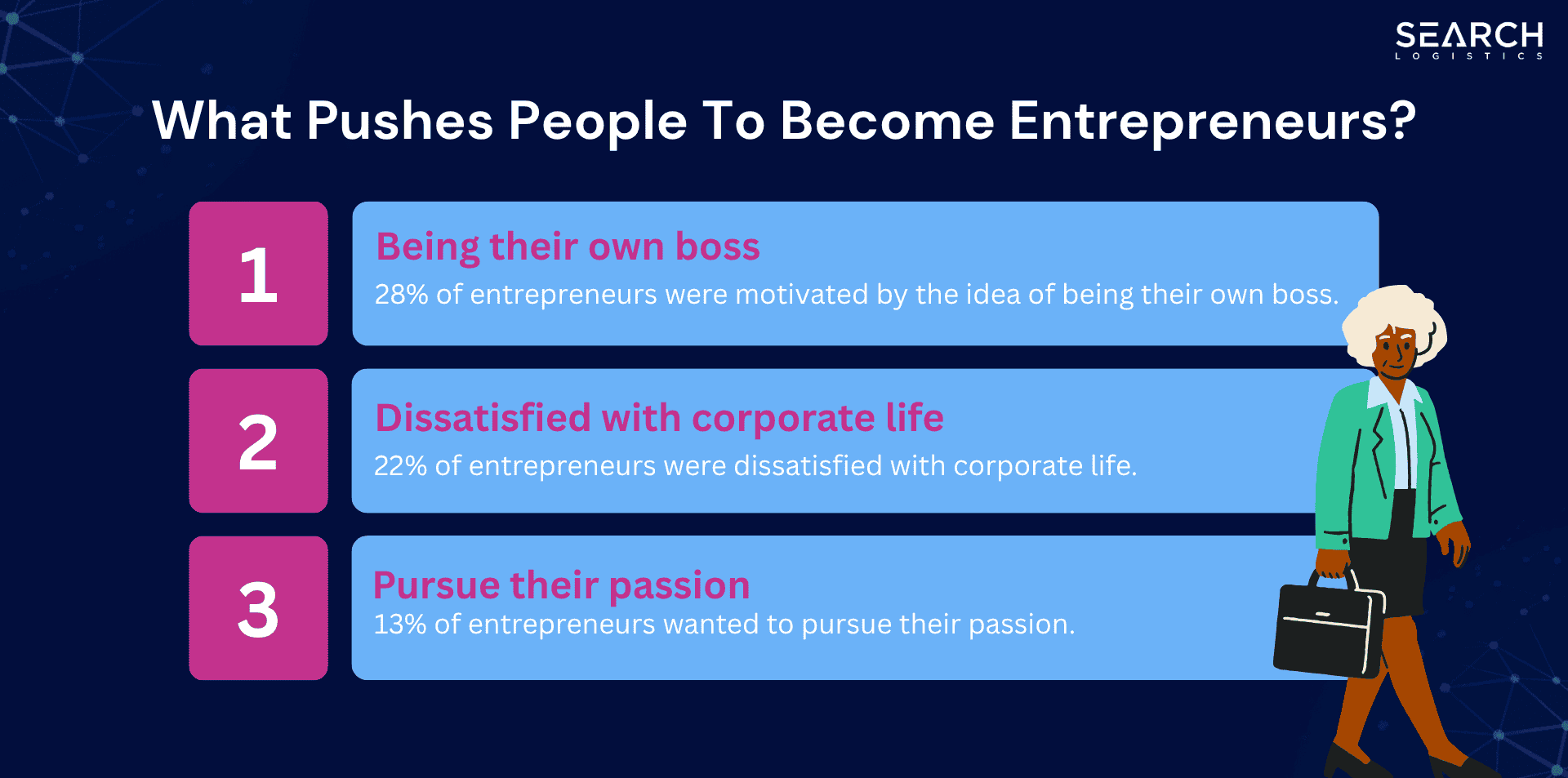 SEARCH
LOGISTICS

What Pushes People To Become Entrepreneurs?

1

Being their own boss

28% of entrepreneurs were motivated by the idea of being their own boss.

2

Dissatisfied with corporate life

22% of entrepreneurs were dissatisfied with corporate life.

3

Pursue their passion

13% of entrepreneurs wanted to pursue their passion.